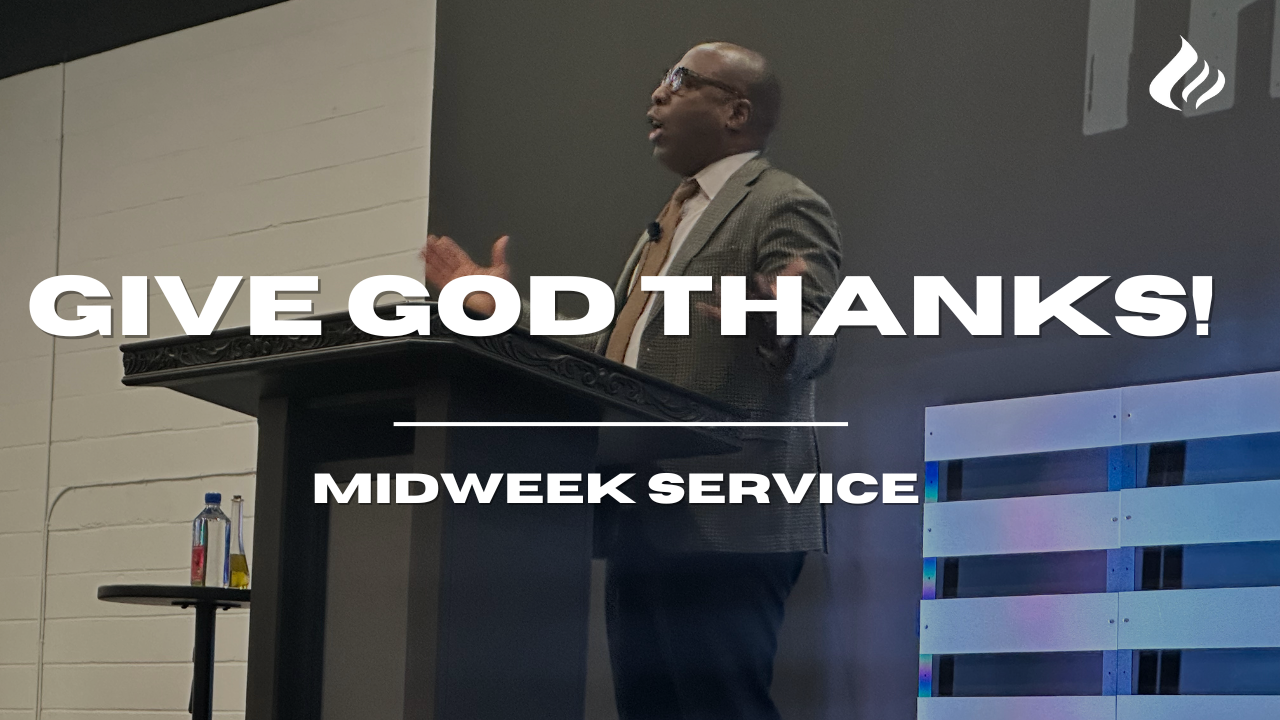 GIVE GOD THANKS!

MIDWEEK SERVICE